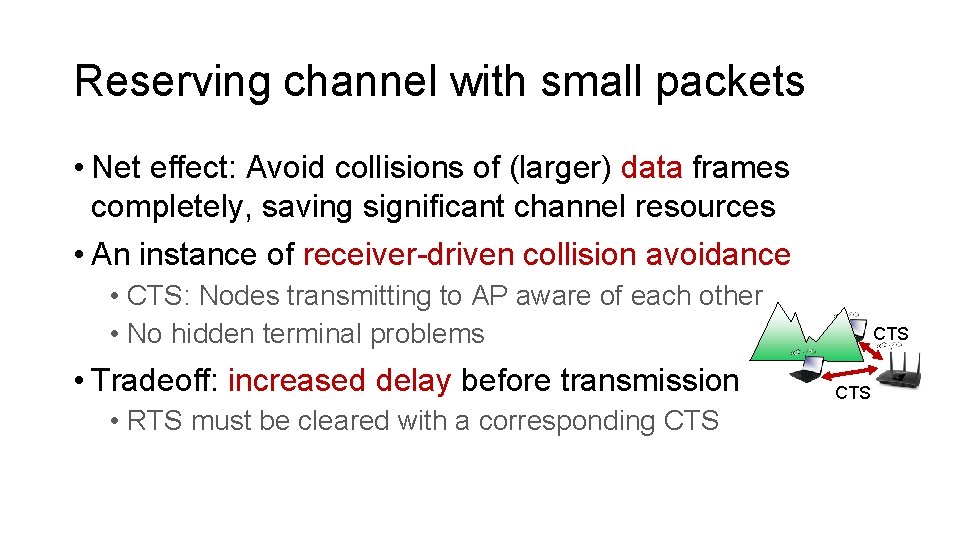 Reserving channel with small packets

• Net effect: Avoid collisions of (larger) data frames completely, saving significant channel resources

• An instance of receiver-driven collision avoidance

• CTS: Nodes transmitting to AP aware of each other

• No hidden terminal problems

• Tradeoff: increased delay before transmission

• RTS must be cleared with a corresponding CTS

CTS

CTS